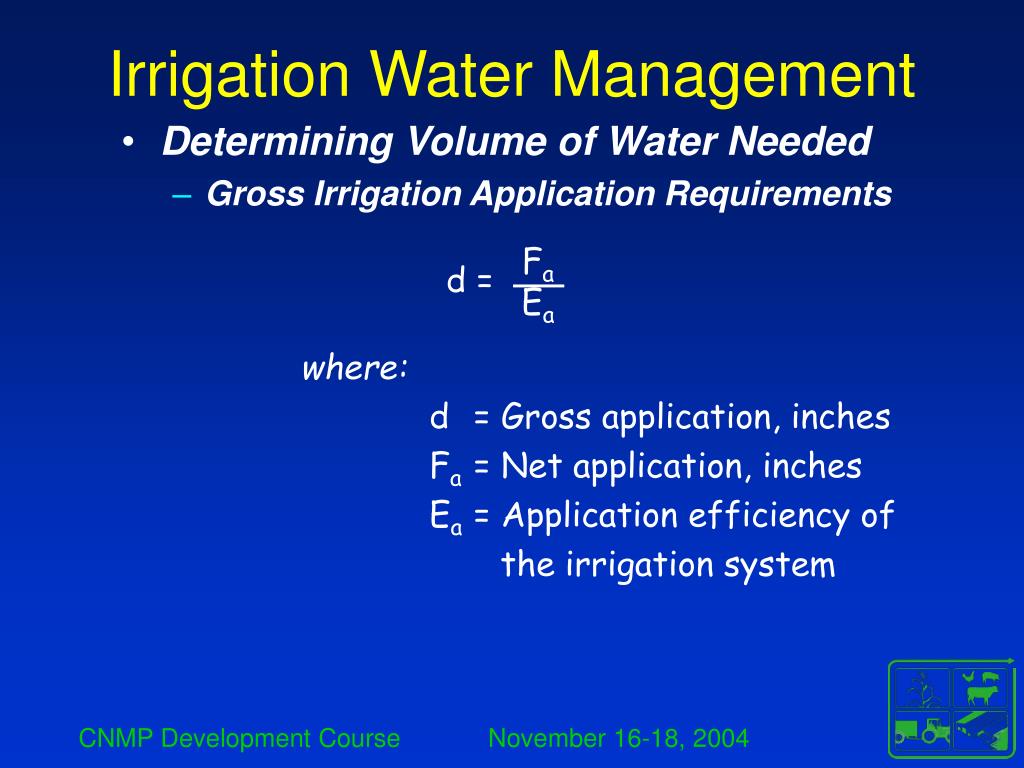 Irrigation Water Management

• Determining Volume of Water Needed
– Gross Irrigation Application Requirements

$d = \frac{F_a}{E_a}$

where:
d = Gross application, inches
$F_a$ = Net application, inches
$E_a$ = Application efficiency of the irrigation system

CNMP Development Course
November 16-18, 2004